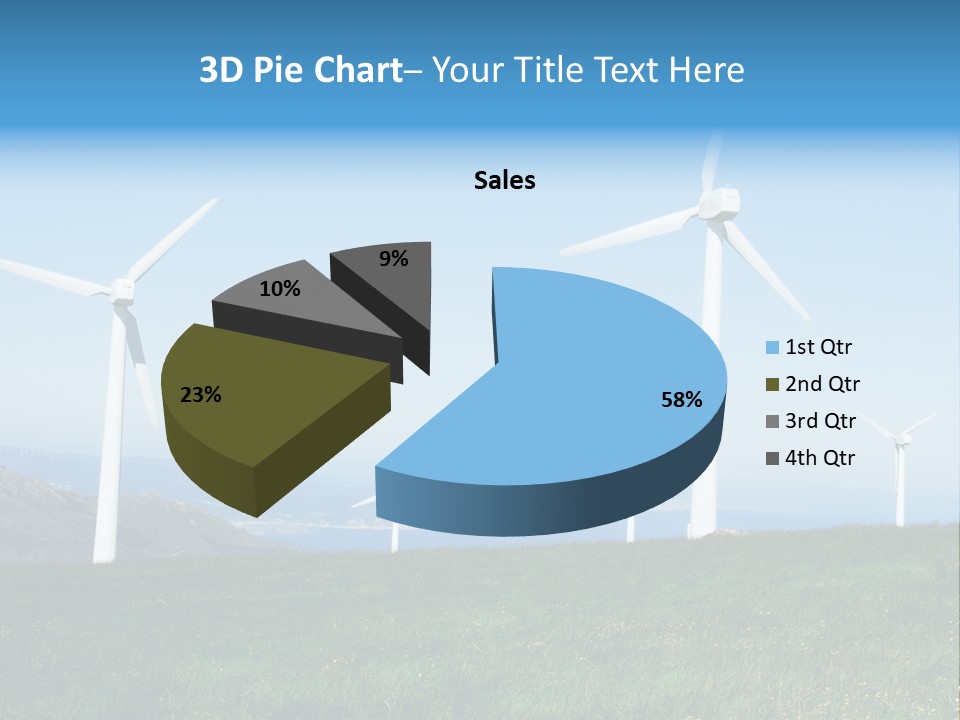 3D Pie Chart– Your Title Text Here

Sales

9%

10%

23%

58%

1st Qtr
2nd Qtr
3rd Qtr
4th Qtr